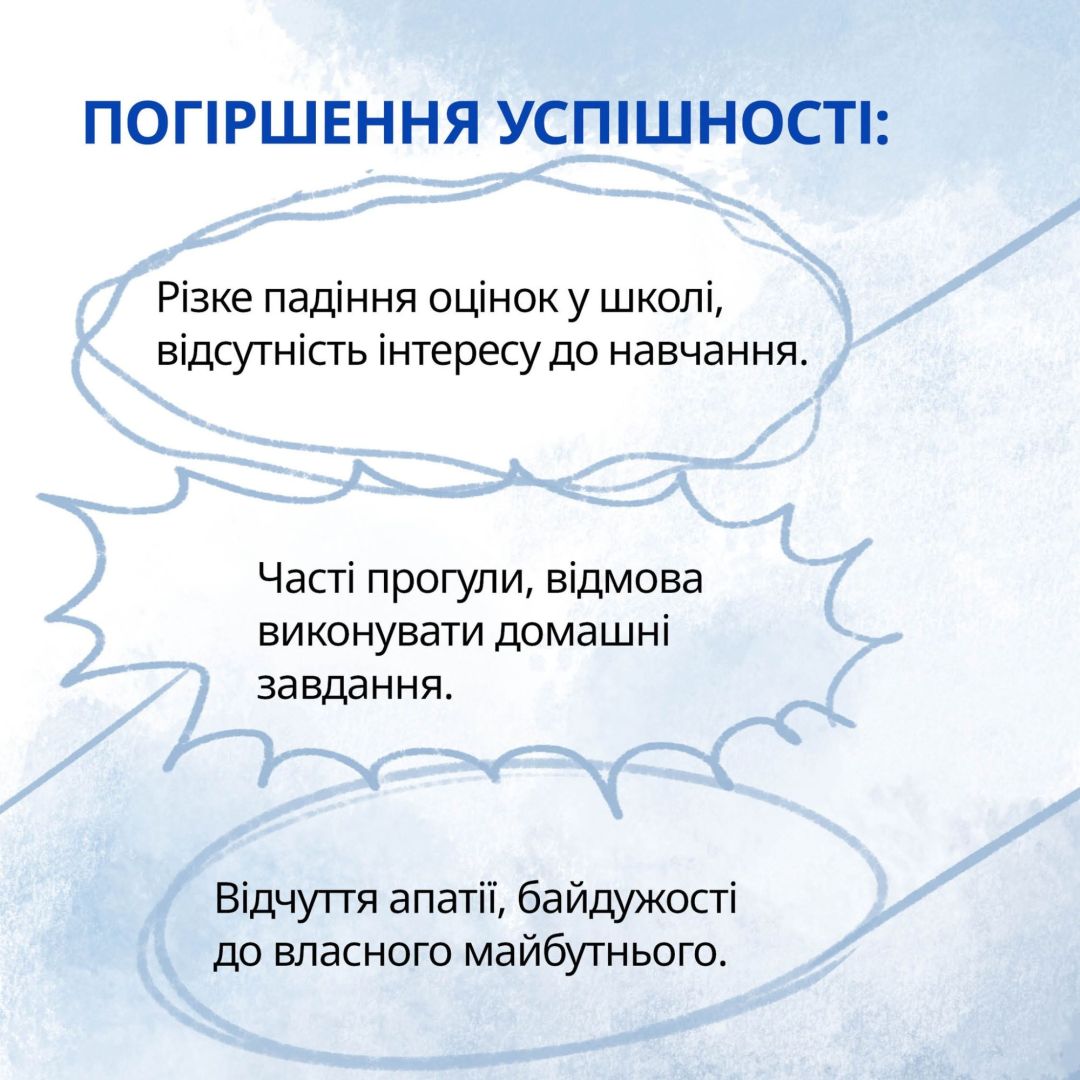 ПОГІРШЕННЯ УСПІШНОСТІ:

Різке падіння оцінок у школі, відсутність інтересу до навчання.

Часті прогули, відмова виконувати домашні завдання.

Відчуття апатії, байдужості до власного майбутнього.